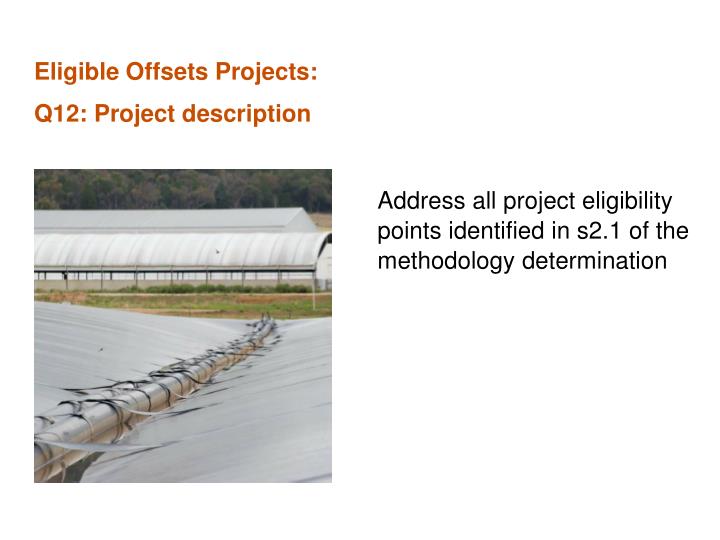 Eligible Offsets Projects:

Q12: Project description

Address all project eligibility points identified in s2.1 of the methodology determination